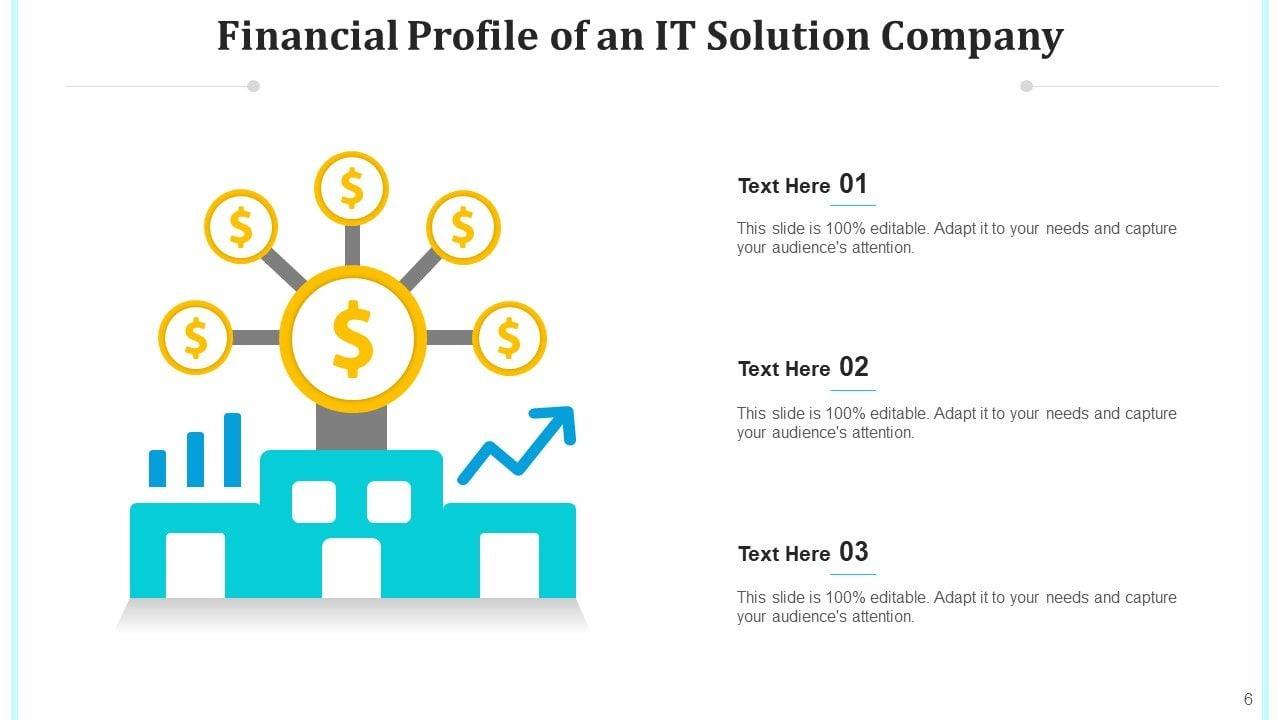 Financial Profile of an IT Solution Company

$

$

$

$

$

$

Text Here 01

This slide is 100% editable. Adapt it to your needs and capture your audience's attention.

Text Here 02

This slide is 100% editable. Adapt it to your needs and capture your audience's attention.

Text Here 03

This slide is 100% editable. Adapt it to your needs and capture your audience's attention.

6